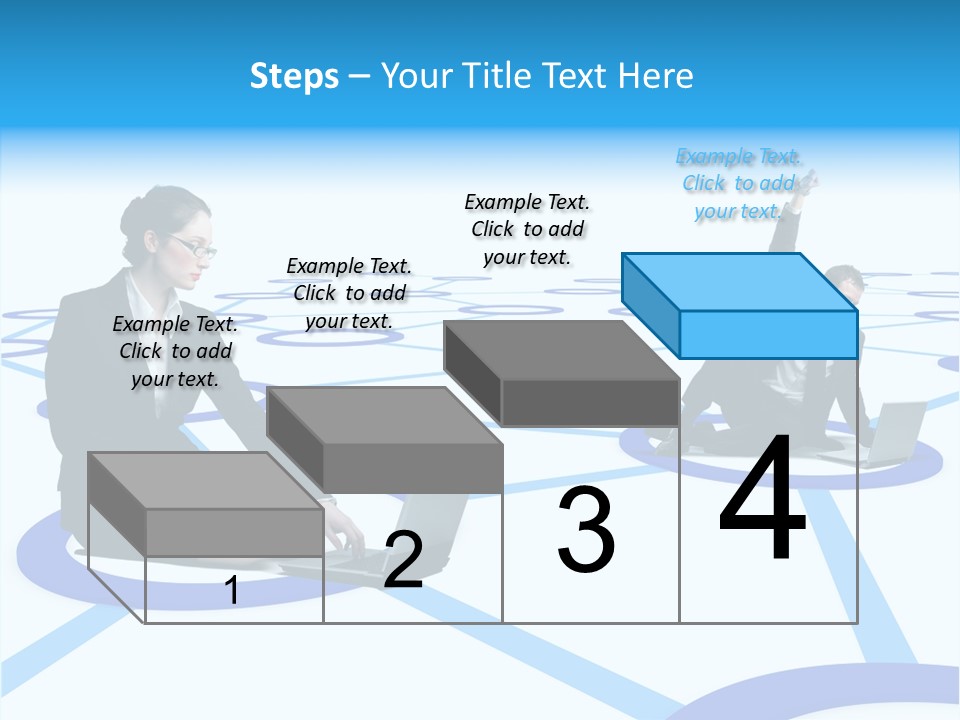 Steps – Your Title Text Here

Example Text. Click to add your text.

Example Text. Click to add your text.

Example Text. Click to add your text.

Example Text. Click to add your text.

1

2

3

4